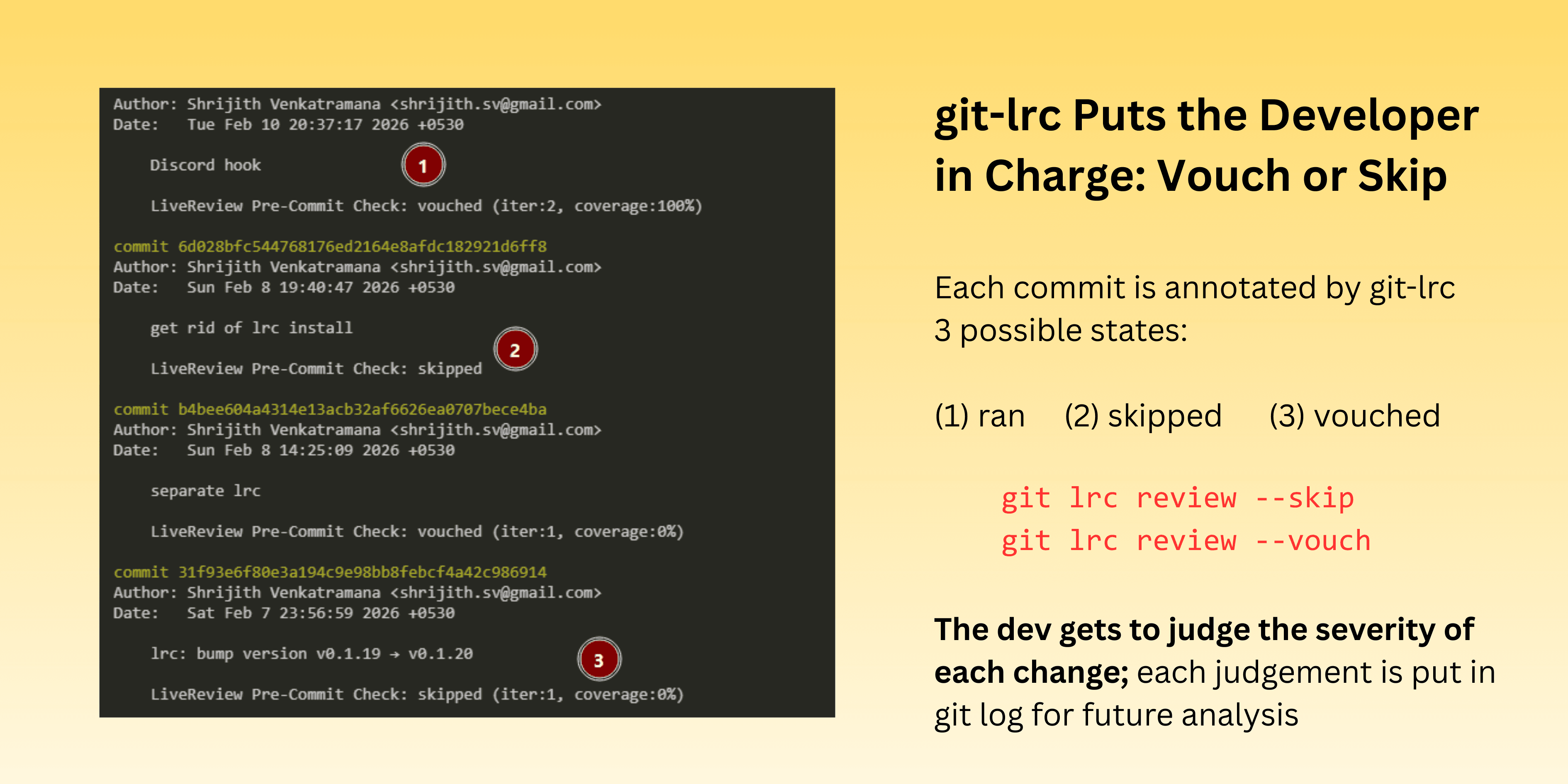 Author: Shrijith Venkatramana <shrijith.sv@gmail.com>
Date: Tue Feb 10 20:37:17 2026 +0530

Discord hook

1

LiveReview Pre-Commit Check: vouched (iter:2, coverage:100%)

commit 6d028bfc544768176ed2164e8afdc182921d6ff8
Author: Shrijith Venkatramana <shrijith.sv@gmail.com>
Date: Sun Feb 8 19:40:47 2026 +0530

get rid of lrc install

2

LiveReview Pre-Commit Check: skipped

commit b4bee604a4314e13acb32af6626ea0707bece4ba
Author: Shrijith Venkatramana <shrijith.sv@gmail.com>
Date: Sun Feb 8 14:25:09 2026 +0530

separate lrc

LiveReview Pre-Commit Check: vouched (iter:1, coverage:0%)

commit 31f93e6f80e3a194c9e98bb8febcf4a42c986914
Author: Shrijith Venkatramana <shrijith.sv@gmail.com>
Date: Sat Feb 7 23:56:59 2026 +0530

lrc: bump version v0.1.19 → v0.1.20

3

LiveReview Pre-Commit Check: skipped (iter:1, coverage:0%)

git-lrc Puts the Developer in Charge: Vouch or Skip

Each commit is annotated by git-lrc
3 possible states:

(1) ran (2) skipped (3) vouched

git lrc review --skip
git lrc review --vouch

The dev gets to judge the severity of each change; each judgement is put in git log for future analysis